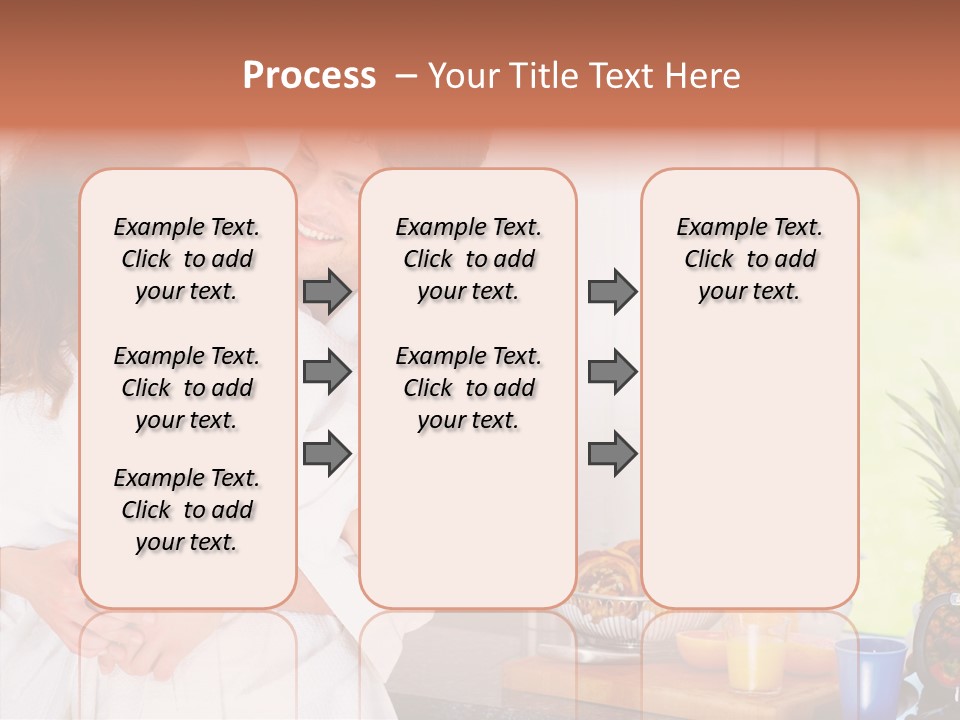 Process – Your Title Text Here

Example Text. Click to add your text.

Example Text. Click to add your text.

Example Text. Click to add your text.

Example Text. Click to add your text.

Example Text. Click to add your text.

Example Text. Click to add your text.